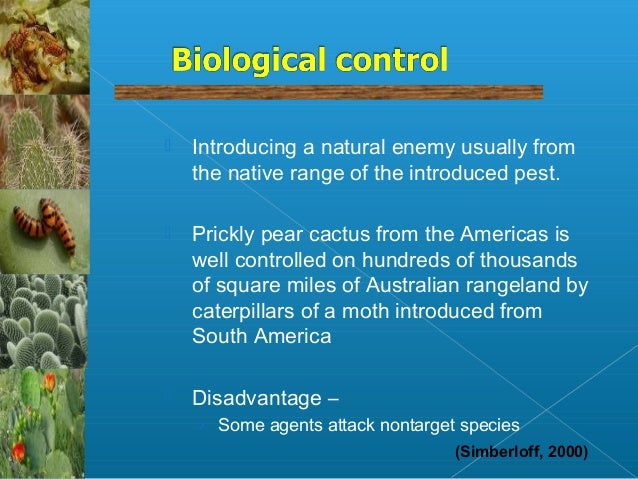 Biological control

Introducing a natural enemy usually from the native range of the introduced pest.

Prickly pear cactus from the Americas is well controlled on hundreds of thousands of square miles of Australian rangeland by caterpillars of a moth introduced from South America

Disadvantage –

Some agents attack nontarget species

(Simberloff, 2000)